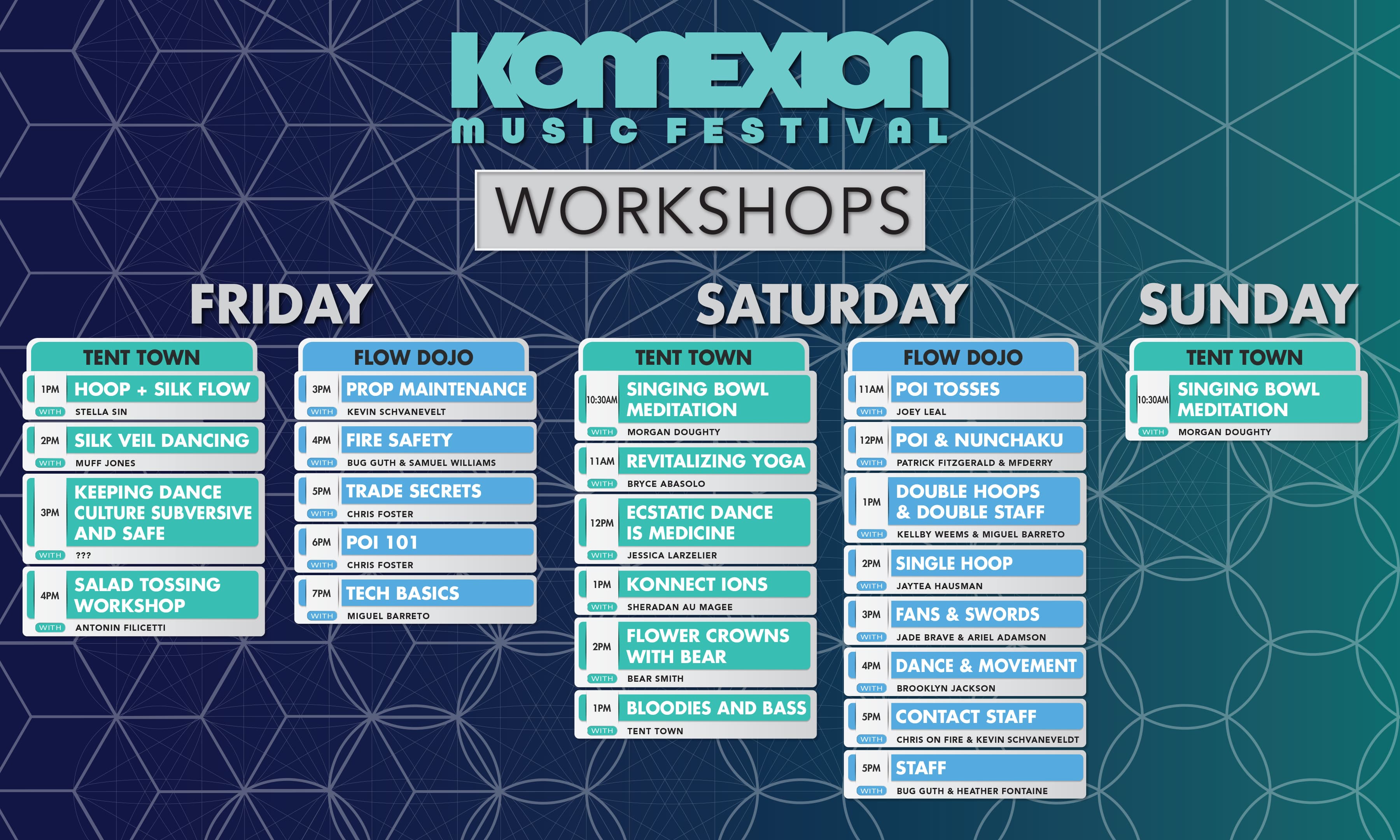 KONNEXION
MUSIC FESTIVAL

WORKSHOPS

FRIDAY

TENT TOWN

1PM HOOP + SILK FLOW
WITH STELLA SIN

2PM SILK VEIL DANCING
WITH MUFF JONES

3PM KEEPING DANCE CULTURE SUBVERSIVE AND SAFE
WITH ???

4PM SALAD TOSSING WORKSHOP
WITH ANTONIN FILICETTI

FLOW DOJO

3PM PROP MAINTENANCE
WITH KEVIN SCHVANEVELT

4PM FIRE SAFETY
WITH BUG GUTH & SAMUEL WILLIAMS

5PM TRADE SECRETS
WITH CHRIS FOSTER

6PM POI 101
WITH CHRIS FOSTER

7PM TECH BASICS
WITH MIGUEL BARRETO

SATURDAY

TENT TOWN

10:30AM SINGING BOWL MEDITATION
WITH MORGAN DOUGHTY

11AM REVITALIZING YOGA
WITH BRYCE ABASOLO

12PM ECSTATIC DANCE IS MEDICINE
WITH JESSICA LARZELIER

1PM KONNECT IONS
WITH SHERADAN AU MAGEE

2PM FLOWER CROWNS WITH BEAR
WITH BEAR SMITH

1PM BLOODIES AND BASS
WITH TENT TOWN

FLOW DOJO

11AM POI TOSSES
WITH JOEY LEAL

12PM POI & NUNCHAKU
WITH PATRICK FITZGERALD & MFDERRY

1PM DOUBLE HOOPS & DOUBLE STAFF
WITH KELLBY WEEMS & MIGUEL BARRETO

2PM SINGLE HOOP
WITH JAYTEA HAUSMAN

3PM FANS & SWORDS
WITH JADE BRAVE & ARIEL ADAMSON

4PM DANCE & MOVEMENT
WITH BROOKLYN JACKSON

5PM CONTACT STAFF
WITH CHRIS ON FIRE & KEVIN SCHVANEVELDT

5PM STAFF
WITH BUG GUTH & HEATHER FONTAINE

SUNDAY

TENT TOWN

10:30AM SINGING BOWL MEDITATION
WITH MORGAN DOUGHTY